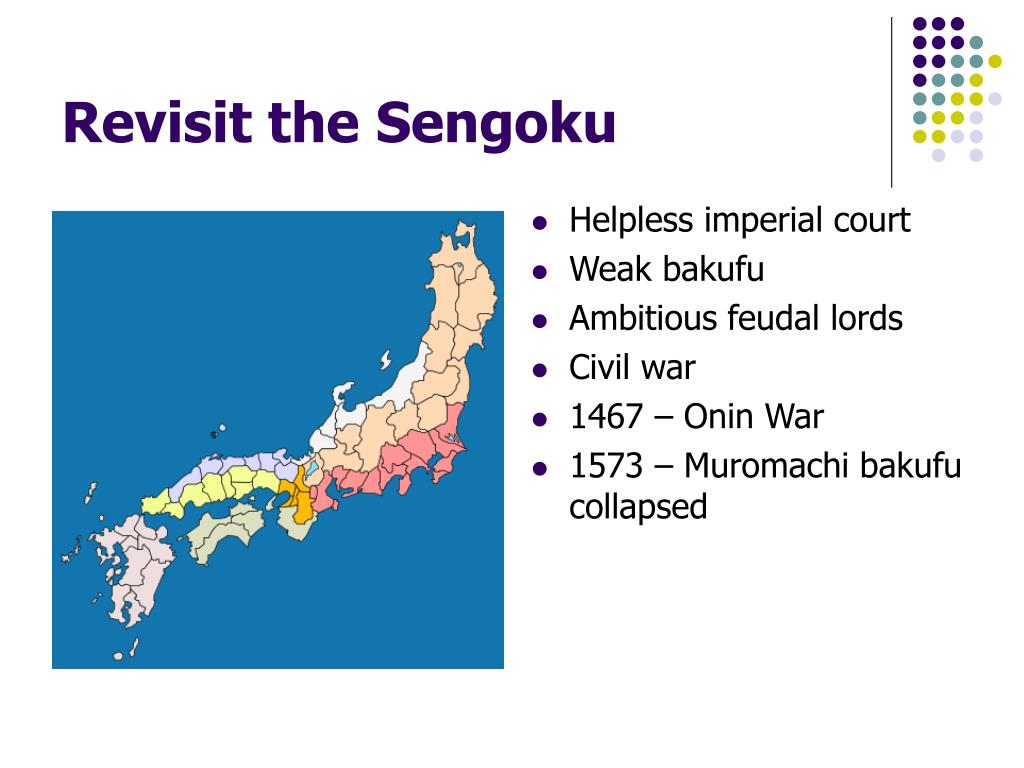 Revisit the Sengoku

- Helpless imperial court
- Weak bakufu
- Ambitious feudal lords
- Civil war
- 1467 – Onin War
- 1573 – Muromachi bakufu collapsed